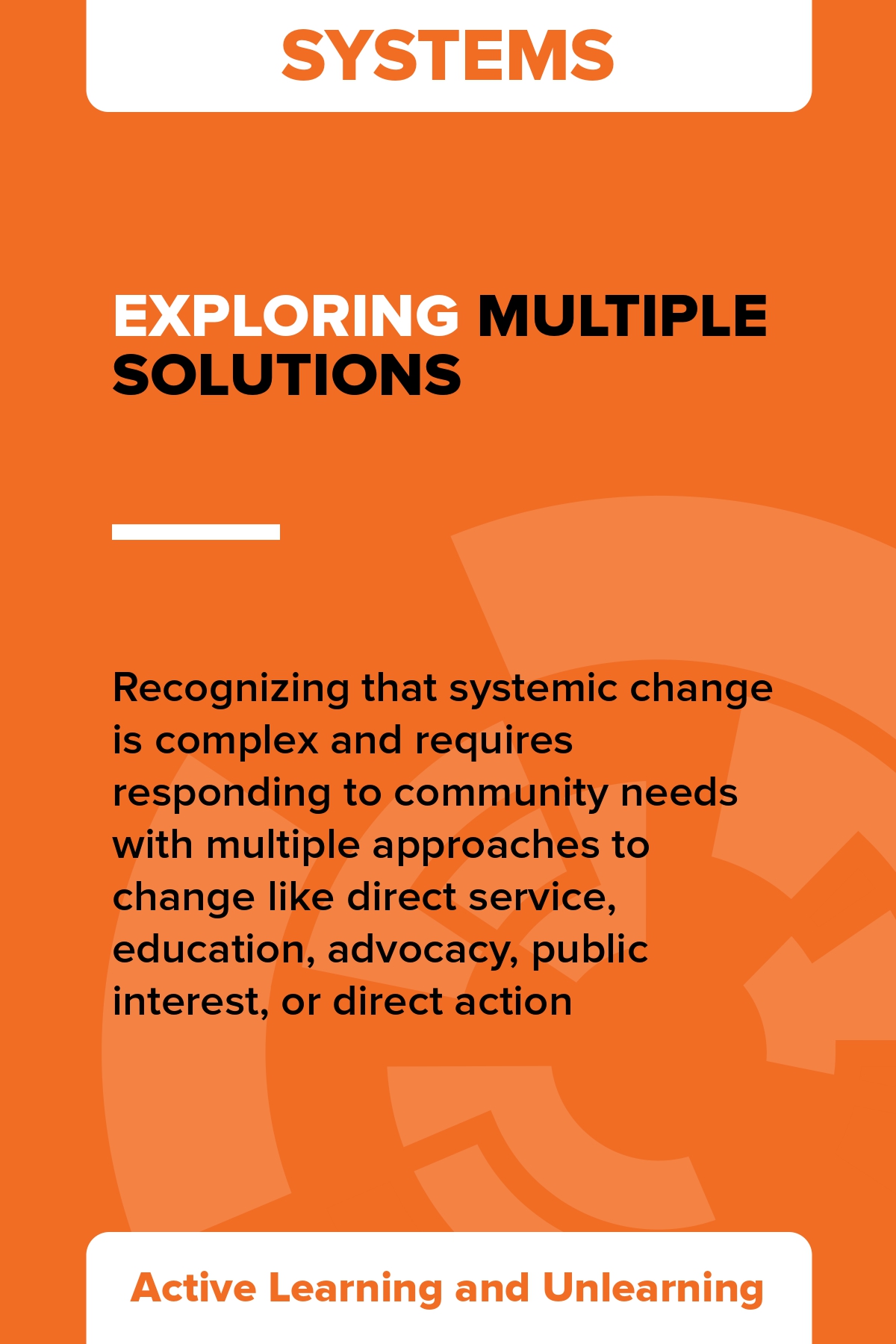 SYSTEMS

EXPLORING MULTIPLE SOLUTIONS

Recognizing that systemic change is complex and requires responding to community needs with multiple approaches to change like direct service, education, advocacy, public interest, or direct action

Active Learning and Unlearning